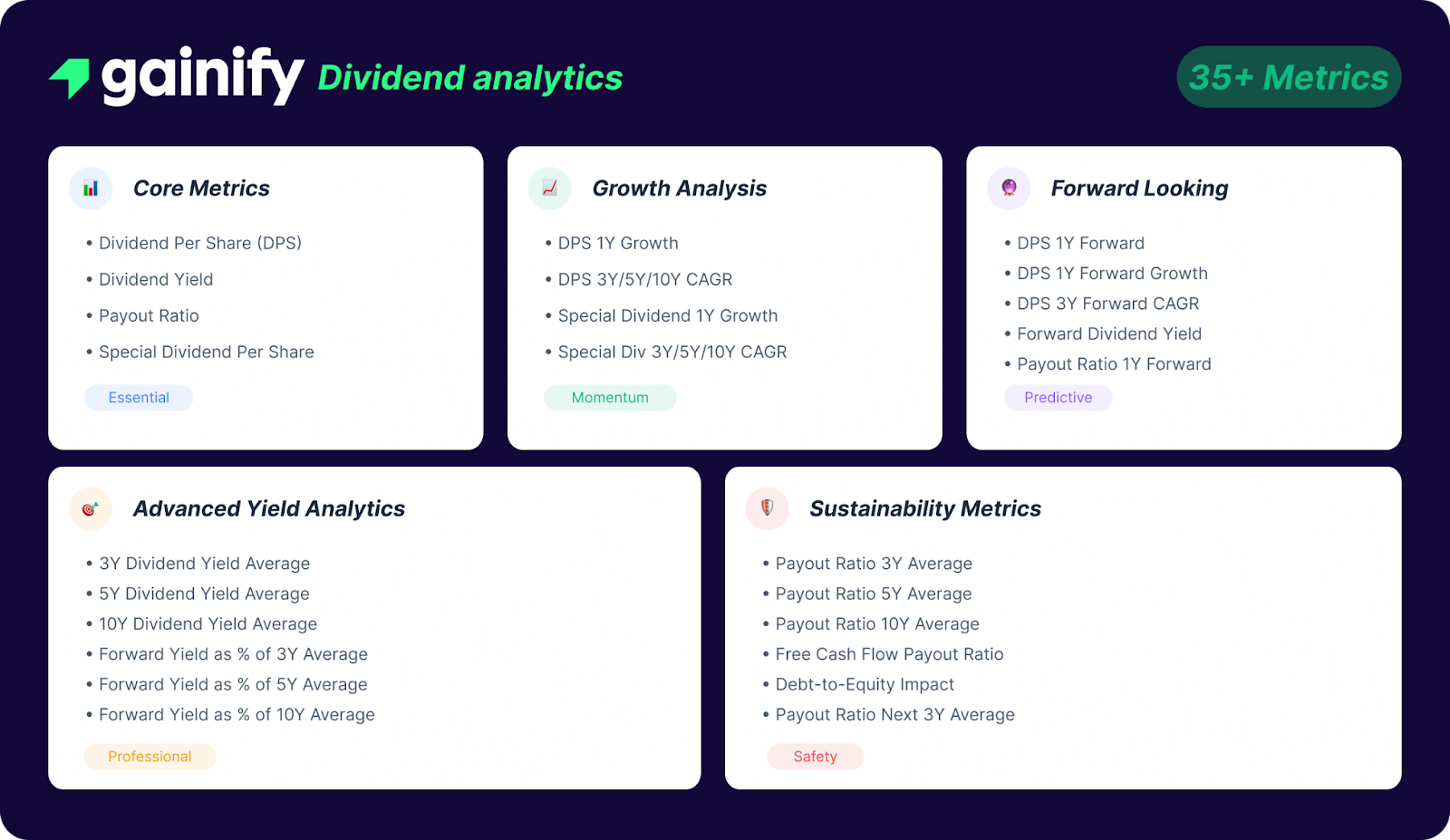 gainify Dividend analytics

35+ Metrics

Core Metrics

• Dividend Per Share (DPS)
• Dividend Yield
• Payout Ratio
• Special Dividend Per Share

Essential

Growth Analysis

• DPS 1Y Growth
• DPS 3Y/5Y/10Y CAGR
• Special Dividend 1Y Growth
• Special Div 3Y/5Y/10Y CAGR

Momentum

Forward Looking

• DPS 1Y Forward
• DPS 1Y Forward Growth
• DPS 3Y Forward CAGR
• Forward Dividend Yield
• Payout Ratio 1Y Forward

Predictive

Advanced Yield Analytics

• 3Y Dividend Yield Average
• 5Y Dividend Yield Average
• 10Y Dividend Yield Average
• Forward Yield as % of 3Y Average
• Forward Yield as % of 5Y Average
• Forward Yield as % of 10Y Average

Professional

Sustainability Metrics

• Payout Ratio 3Y Average
• Payout Ratio 5Y Average
• Payout Ratio 10Y Average
• Free Cash Flow Payout Ratio
• Debt-to-Equity Impact
• Payout Ratio Next 3Y Average

Safety